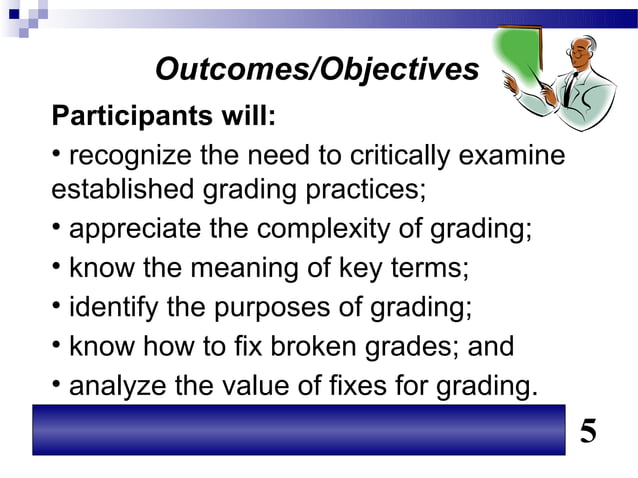 Outcomes/Objectives

Participants will:

• recognize the need to critically examine established grading practices;

• appreciate the complexity of grading;

• know the meaning of key terms;

• identify the purposes of grading;

• know how to fix broken grades; and

• analyze the value of fixes for grading.

5